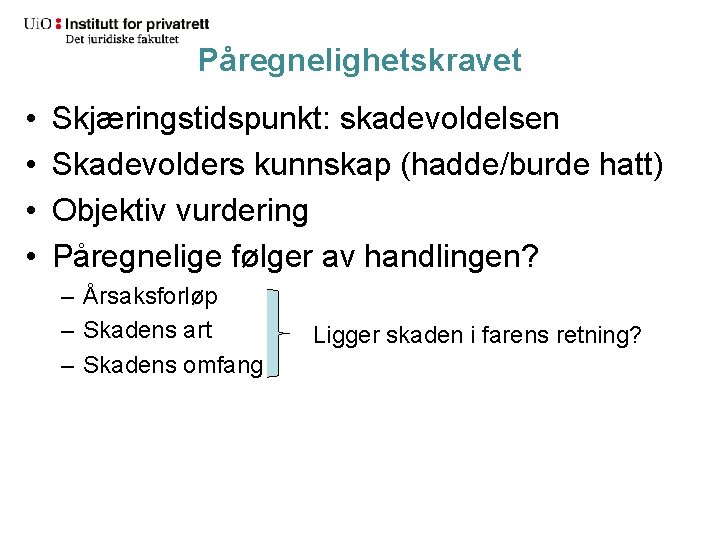 UiO : Institutt for privatrett
Det juridiske fakultet

Påregnelighetskravet

• Skjæringstidspunkt: skadevoldelsen
• Skadevolders kunnskap (hadde/burde hatt)
• Objektiv vurdering
• Påregnelige følger av handlingen?
– Årsaksforløp
– Skadens art
– Skadens omfang

Ligger skaden i farens retning?